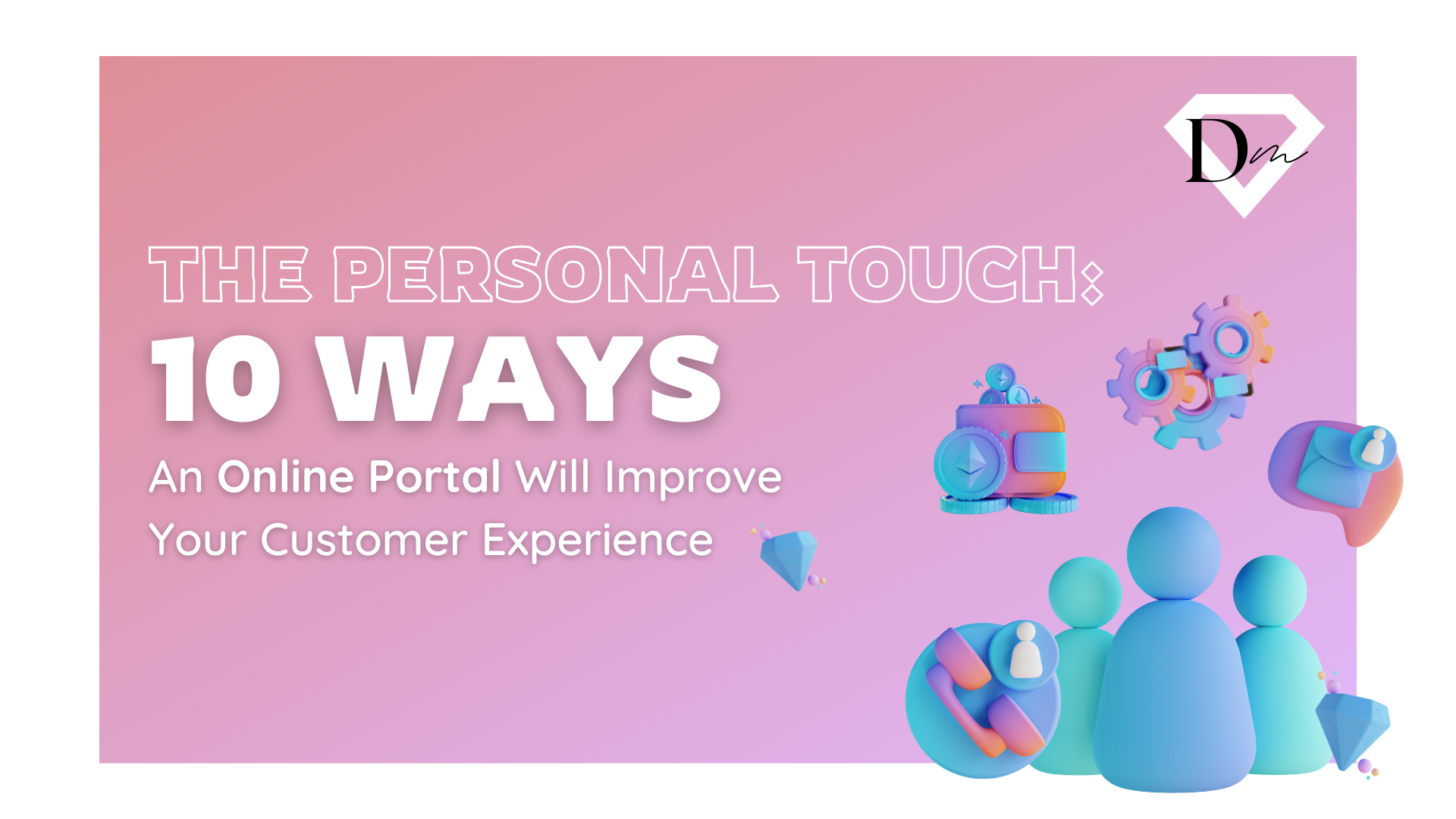 Dm

THE PERSONAL TOUCH:
10 WAYS
An Online Portal Will Improve Your Customer Experience